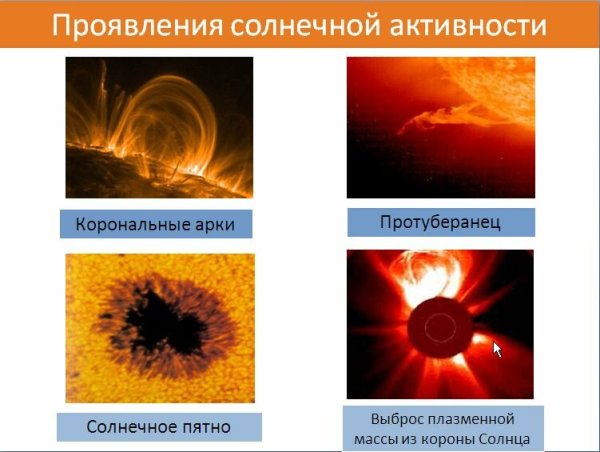 Проявления солнечной активности

Корональные арки

Протуберанец

Солнечное пятно

Выброс плазменной массы из короны Солнца